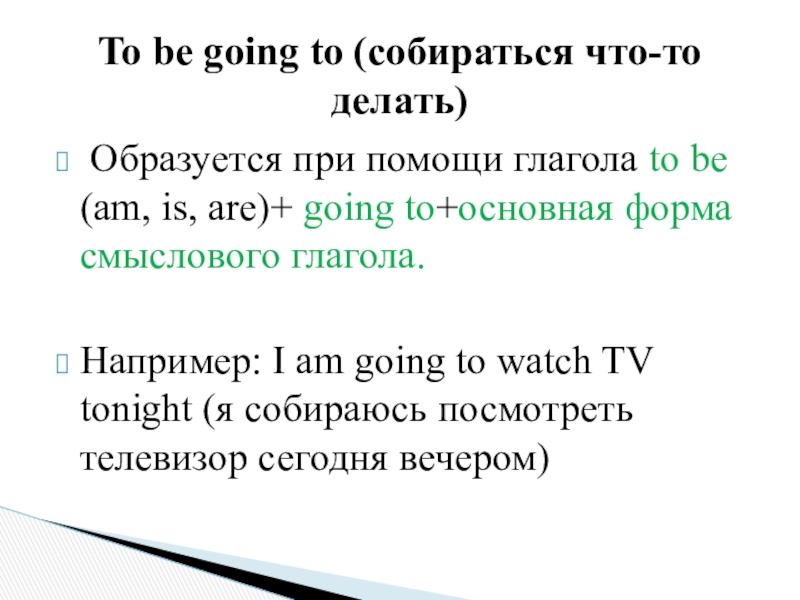 To be going to (собираться что-то делать)

Образуется при помощи глагола to be (am, is, are)+ going to+основная форма смыслового глагола.

Например: I am going to watch TV tonight (я собираюсь посмотреть телевизор сегодня вечером)